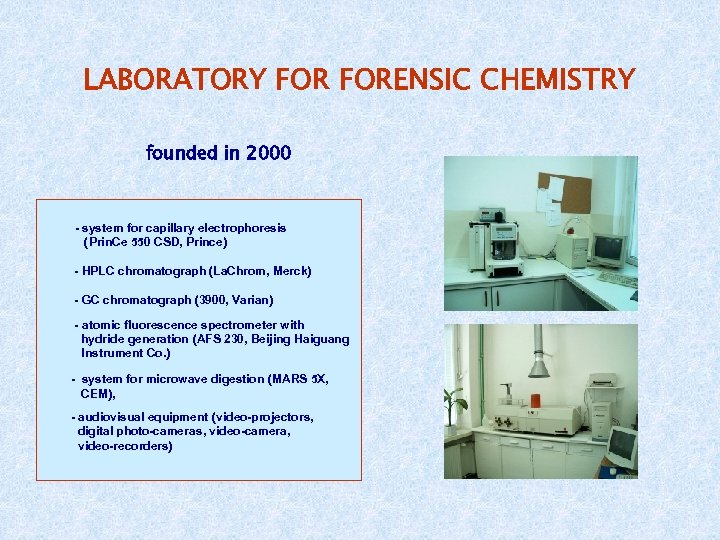 LABORATORY FOR FORENSIC CHEMISTRY

founded in 2000

- system for capillary electrophoresis (PrinCe 550 CSD, Prince)

- HPLC chromatograph (LaChrom, Merck)

- GC chromatograph (3900, Varian)

- atomic fluorescence spectrometer with hydride generation (AFS 230, Beijing Haiguang Instrument Co.)

- system for microwave digestion (MARS 5X, CEM),

- audiovisual equipment (video-projectors, digital photo-cameras, video-camera, video-recorders)